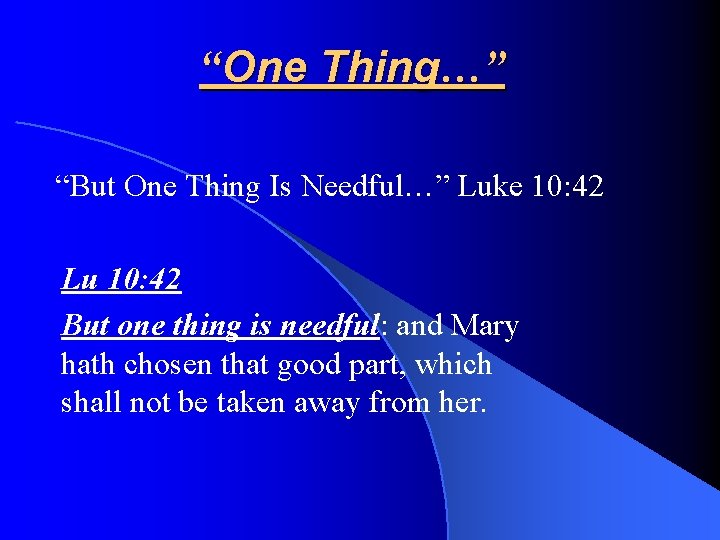 “One Thing…”

“But One Thing Is Needful…” Luke 10:42

Lu 10:42

But one thing is needful: and Mary hath chosen that good part, which shall not be taken away from her.